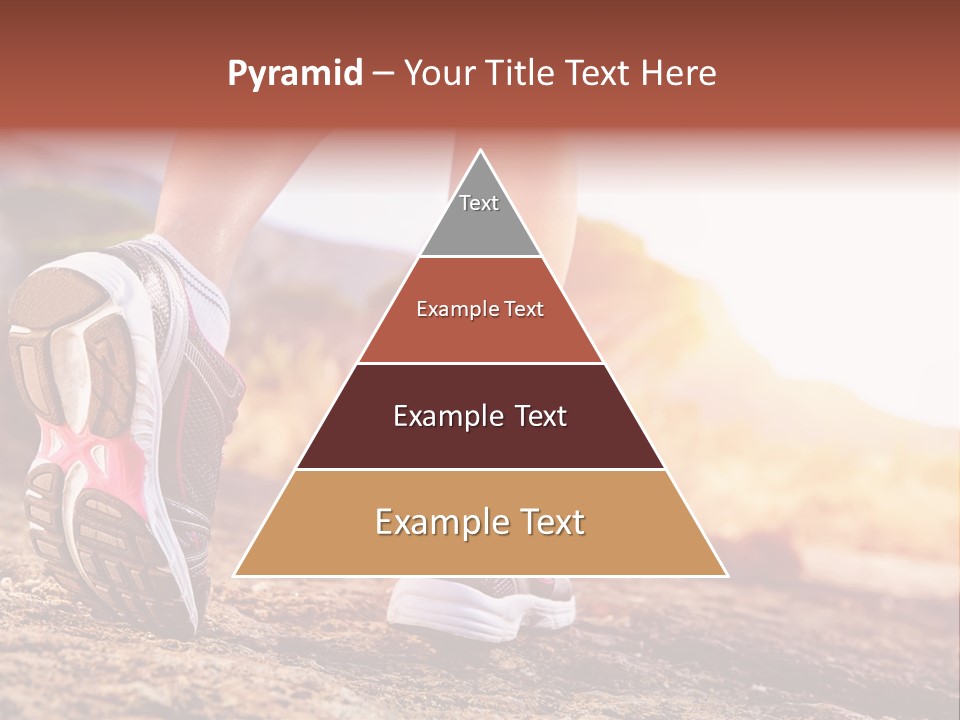 Pyramid – Your Title Text Here

Text

Example Text

Example Text

Example Text